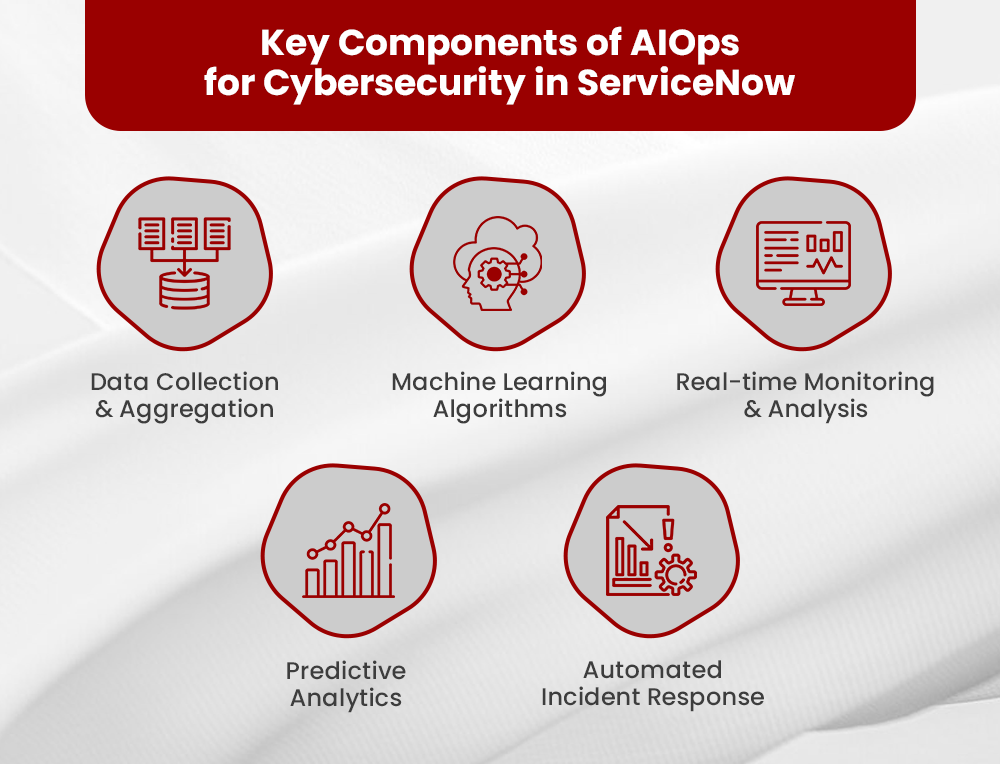 Key Components of AIOps for Cybersecurity in ServiceNow

Data Collection & Aggregation

Machine Learning Algorithms

Real-time Monitoring & Analysis

Predictive Analytics

Automated Incident Response